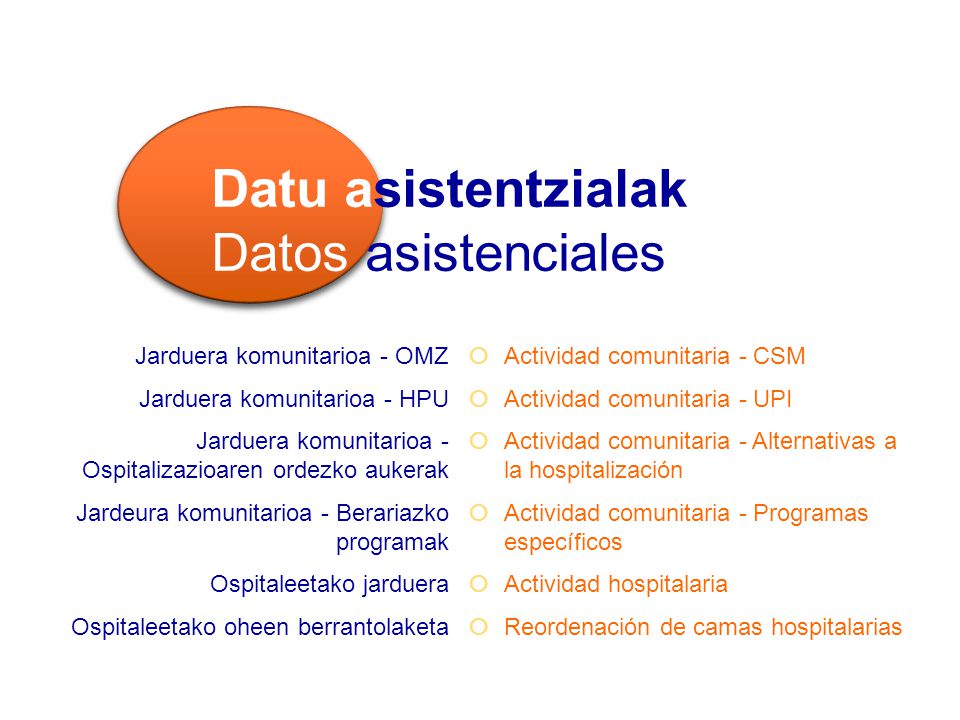 Datu asistentzialak
Datos asistenciales

Jarduera komunitarioa - OMZ
Jarduera komunitarioa - HPU
Jarduera komunitarioa - Ospitalizazioaren ordezko aukerak
Jardeura komunitarioa - Berariazko programak
Ospitaleetako jarduera
Ospitaleetako oheen berrantolaketa

Actividad comunitaria - CSM
Actividad comunitaria - UPI
Actividad comunitaria - Alternativas a la hospitalización
Actividad comunitaria - Programas específicos
Actividad hospitalaria
Reordenación de camas hospitalarias